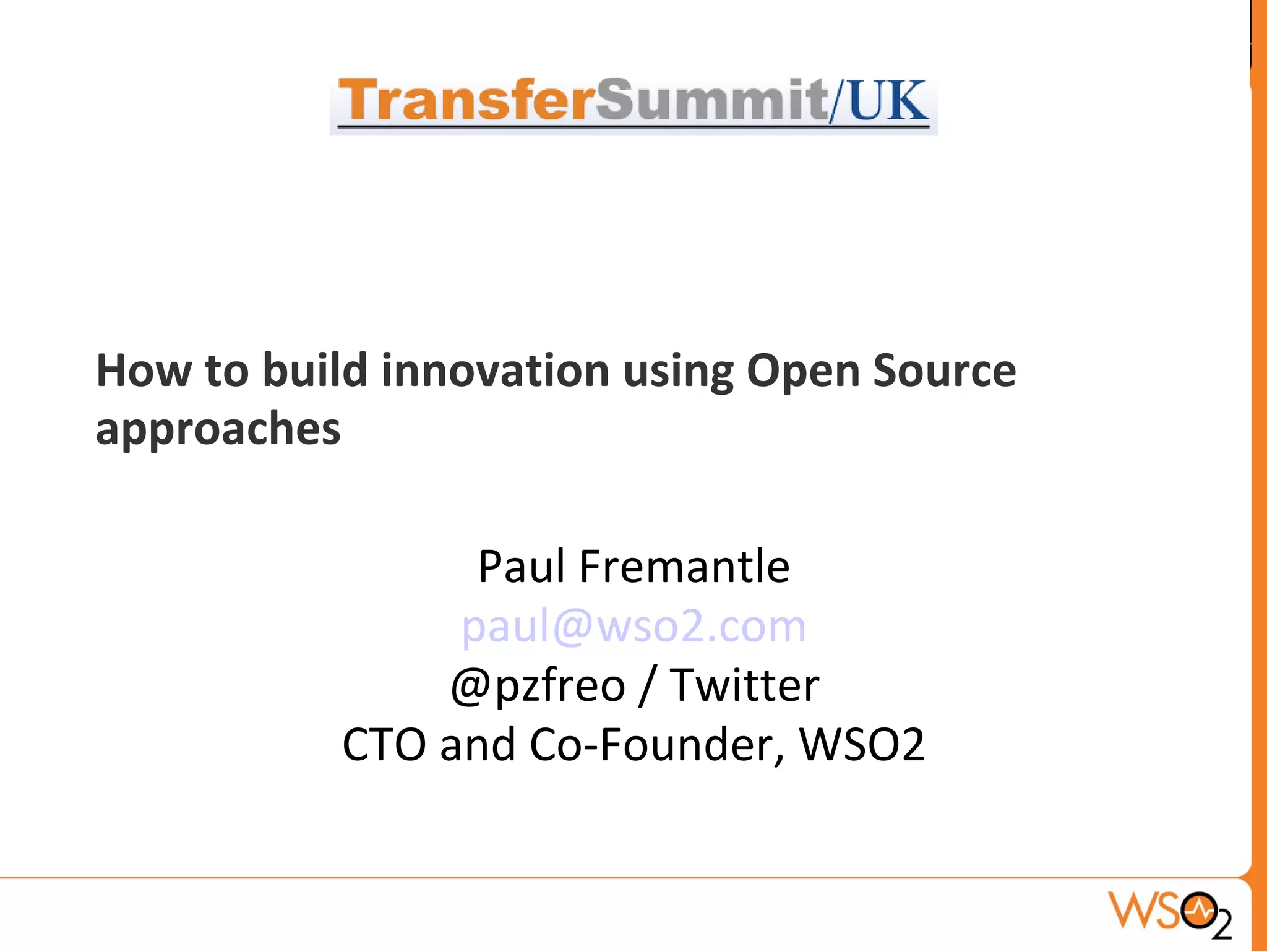 TransferSummit/UK

How to build innovation using Open Source approaches

Paul Fremantle
paul@wso2.com
@pzfreo / Twitter
CTO and Co-Founder, WSO2

WSO2